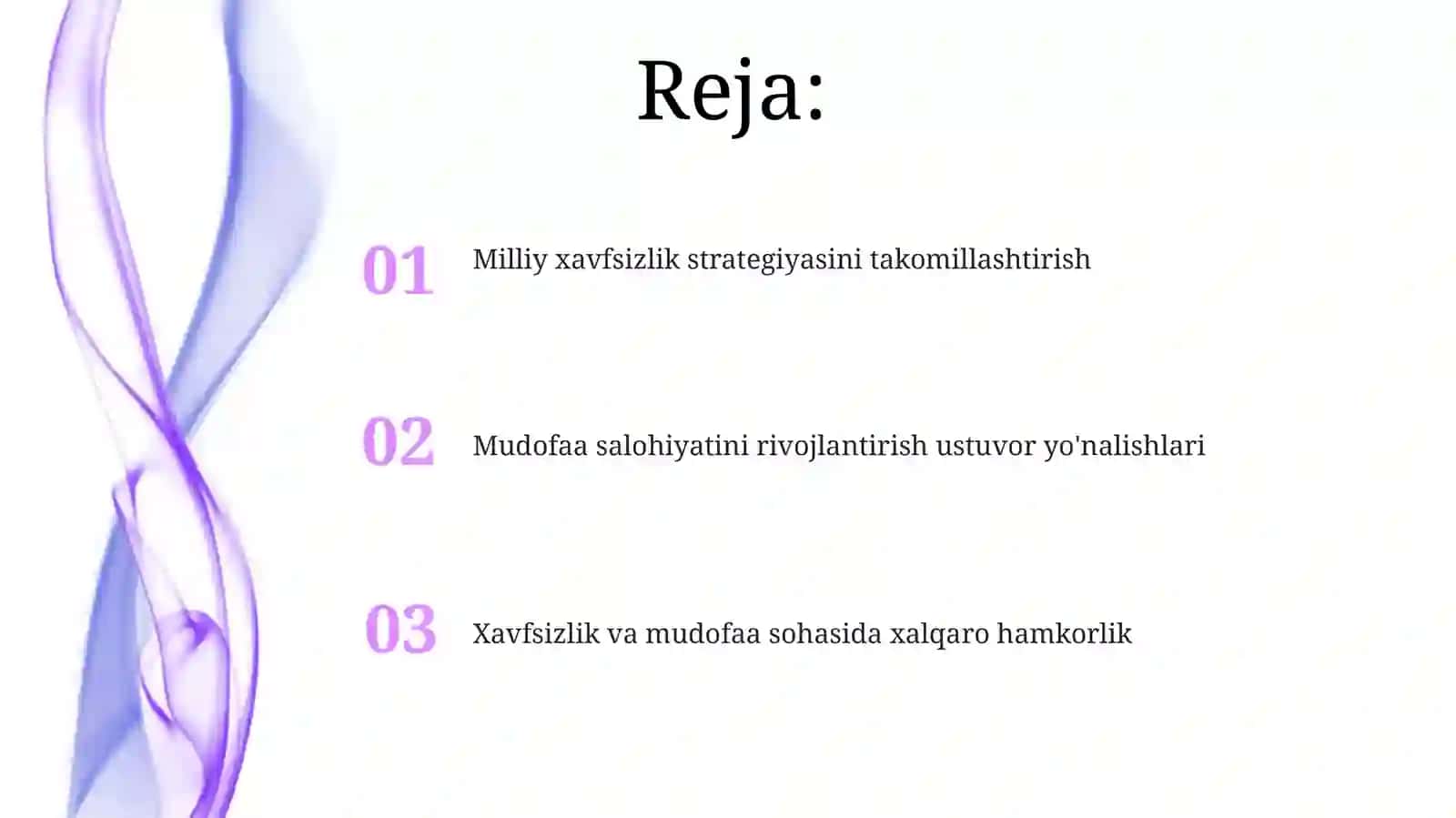 Reja:

01 Milliy xavfsizlik strategiyasini takomillashtirish

02 Mudofaa salohiyatini rivojlantirish ustuvor yo'nalishlari

03 Xavfsizlik va mudofaa sohasida xalqaro hamkorlik